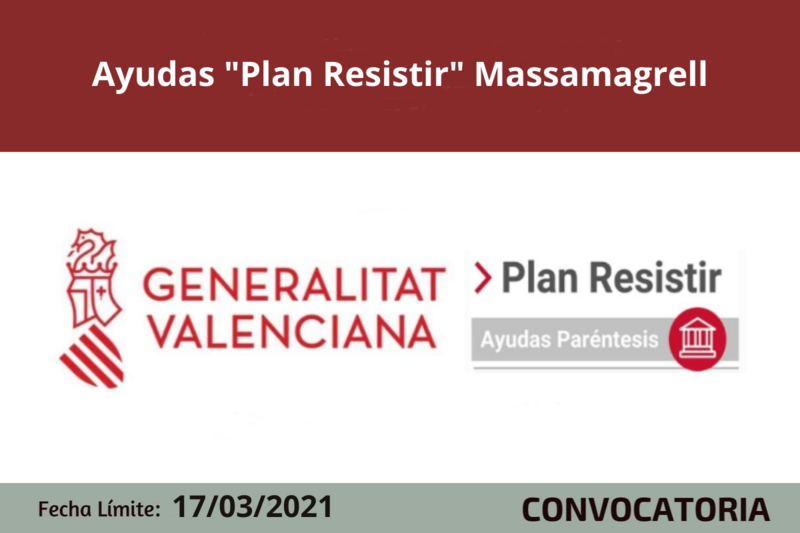 Ayudas "Plan Resistir" Massamagrell

GENERALITAT VALENCIANA

> Plan Resistir

Ayudas Paréntesis

Fecha Límite: 17/03/2021

CONVOCATORIA